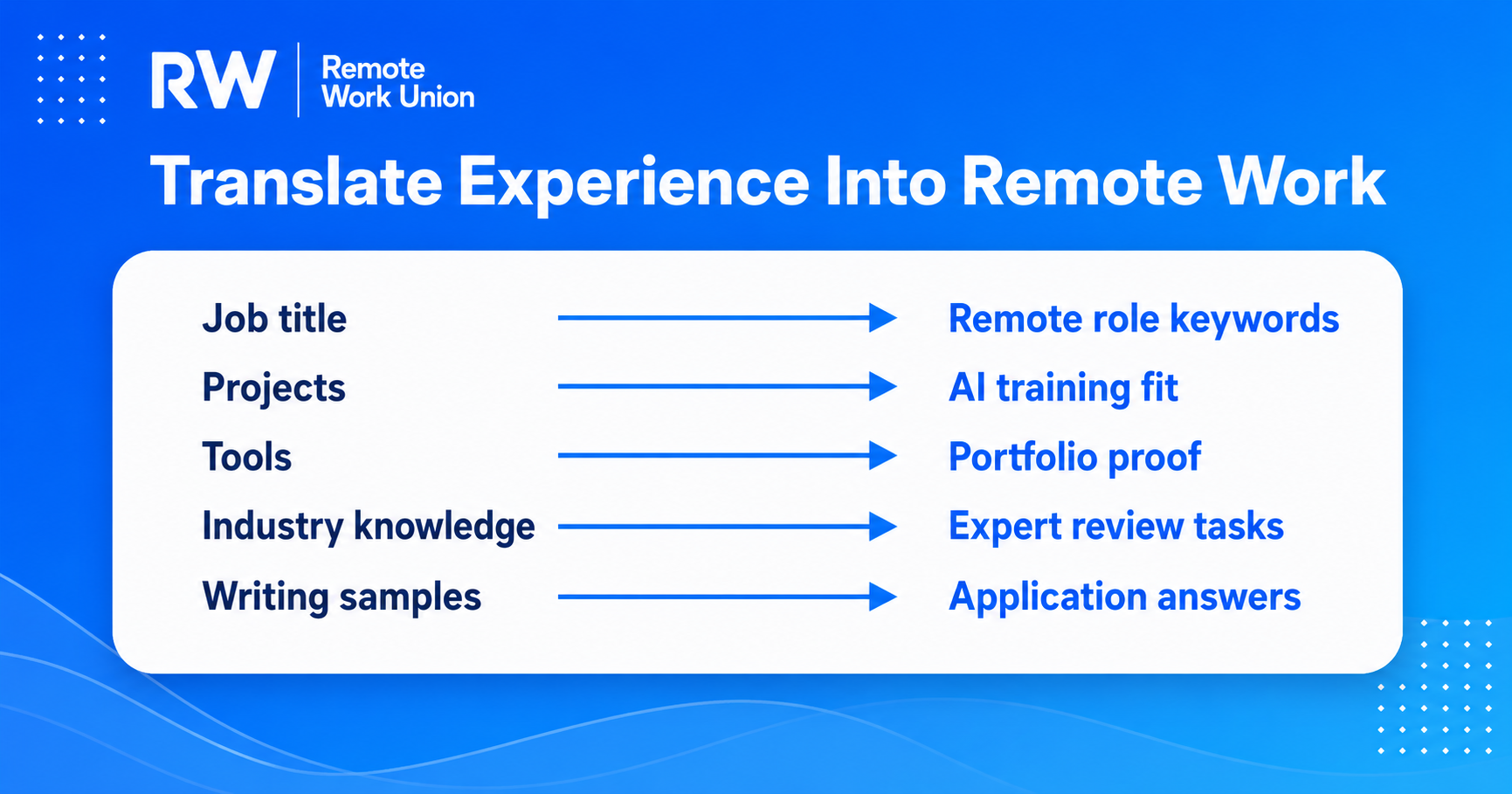 RW Remote Work Union

Translate Experience Into Remote Work

Job title → Remote role keywords
Projects → AI training fit
Tools → Portfolio proof
Industry knowledge → Expert review tasks
Writing samples → Application answers